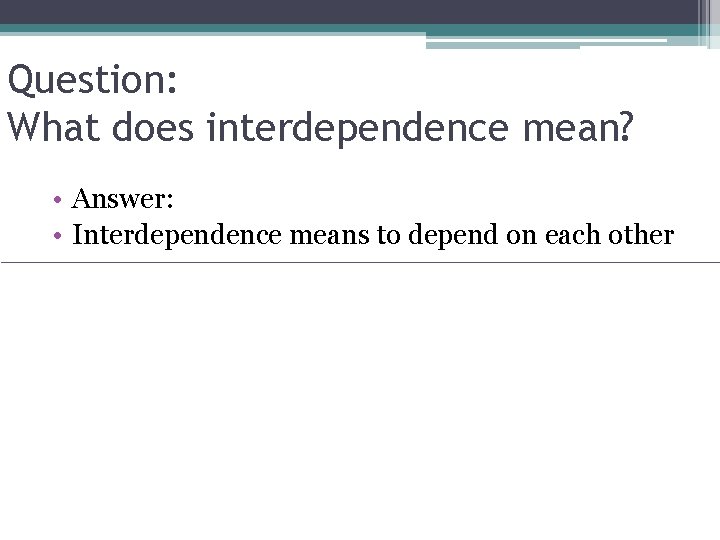 Question:
What does interdependence mean?

• Answer:
• Interdependence means to depend on each other